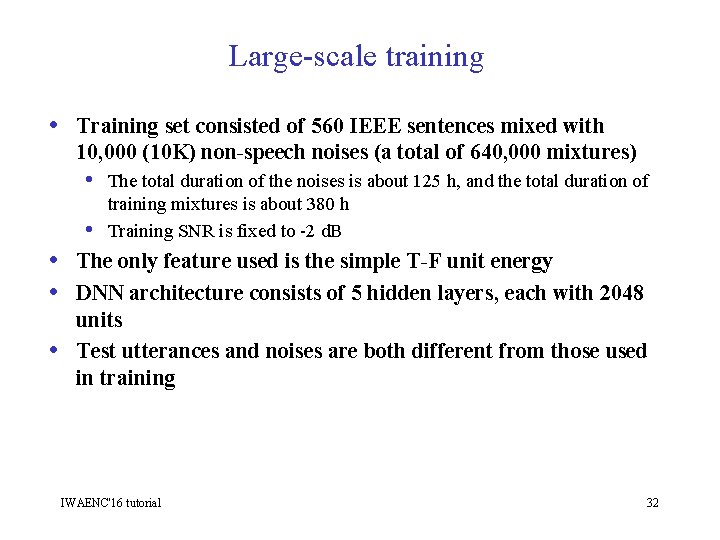 Large-scale training

• Training set consisted of 560 IEEE sentences mixed with 10,000 (10K) non-speech noises (a total of 640,000 mixtures)
  • The total duration of the noises is about 125 h, and the total duration of training mixtures is about 380 h
  • Training SNR is fixed to -2 dB
• The only feature used is the simple T-F unit energy
• DNN architecture consists of 5 hidden layers, each with 2048 units
• Test utterances and noises are both different from those used in training

IWAENC'16 tutorial

32